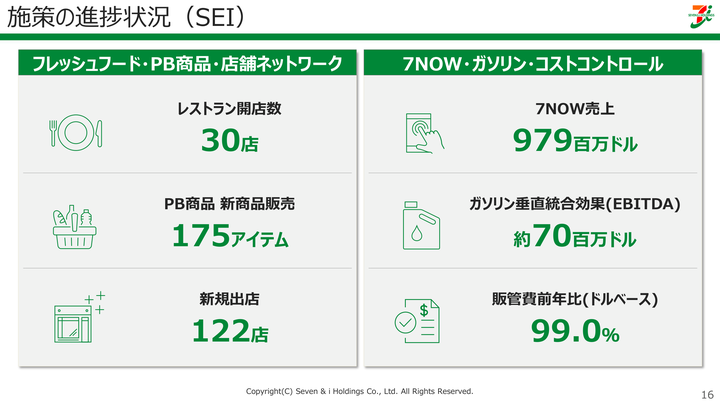 施策の進捗状況（SEI）

フレッシュフード・PB商品・店舗ネットワーク

レストラン開店数
30店

PB商品 新商品販売
175アイテム

新規出店
122店

7NOW・ガソリン・コストコントロール

7NOW売上
979百万ドル

ガソリン垂直統合効果(EBITDA)
約70百万ドル

販管費前年比(ドルベース)
99.0%

Copyright(C) Seven & i Holdings Co., Ltd. All Rights Reserved.

16